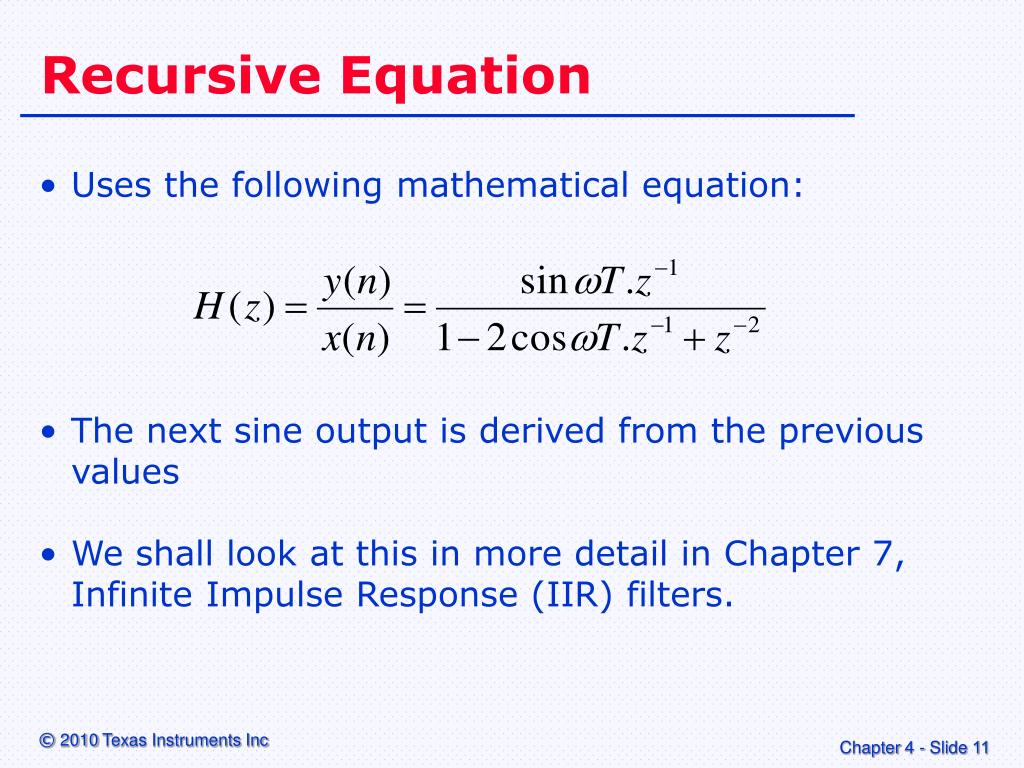 Recursive Equation

• Uses the following mathematical equation:

$H(z) = \frac{y(n)}{x(n)} = \frac{\sin \omega T . z^{-1}}{1 - 2\cos \omega T . z^{-1} + z^{-2}}$

• The next sine output is derived from the previous values

• We shall look at this in more detail in Chapter 7, Infinite Impulse Response (IIR) filters.

© 2010 Texas Instruments Inc

Chapter 4 - Slide 11